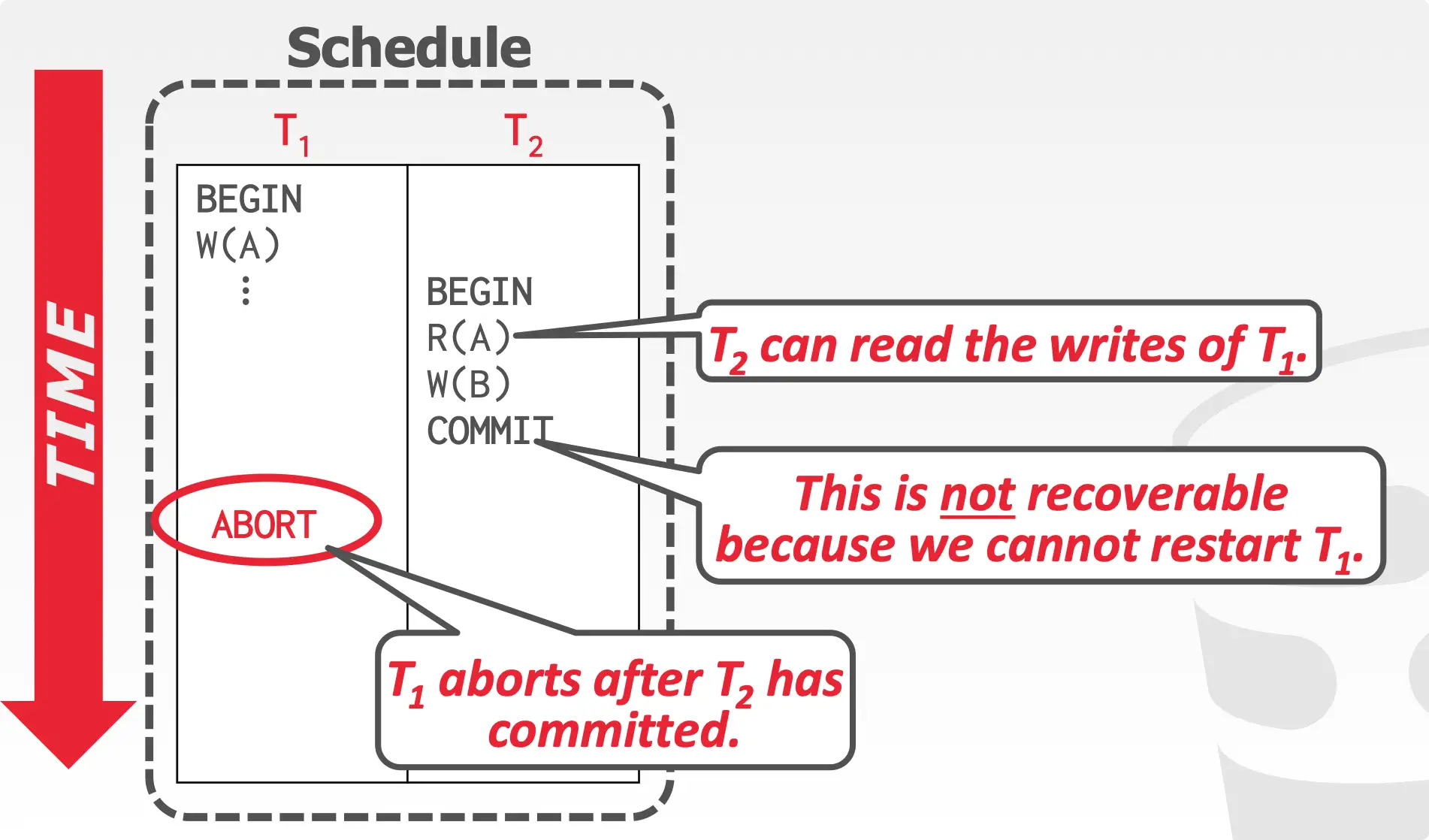 Schedule

TIME

| $T_1$ | $T_2$ |
|---|---|
| BEGIN<br>W(A)<br>⋮ | |
| | BEGIN<br>R(A)<br>W(B)<br>COMMIT |
| ABORT | |

$T_2$ can read the writes of $T_1$.

This is not recoverable because we cannot restart $T_1$.

$T_1$ aborts after $T_2$ has committed.